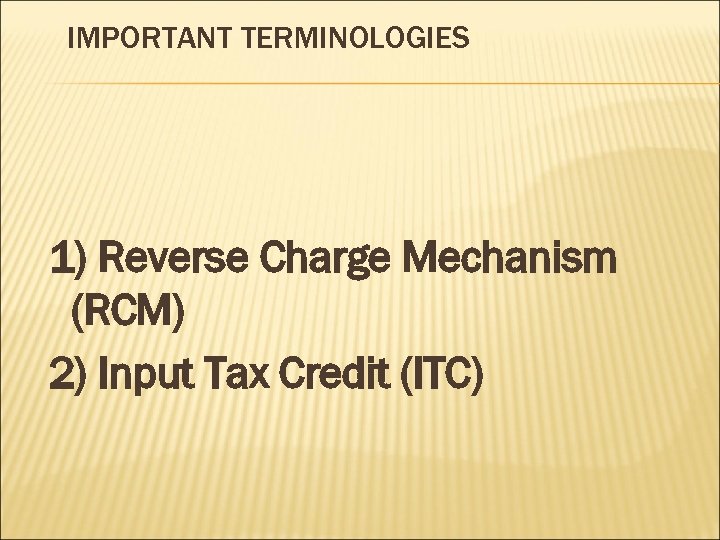 IMPORTANT TERMINOLOGIES

1) Reverse Charge Mechanism (RCM)

2) Input Tax Credit (ITC)